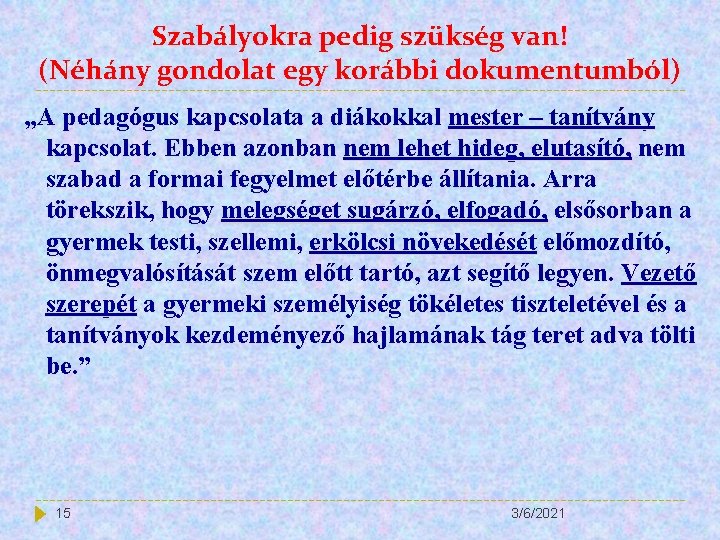 Szabályokra pedig szükség van!
(Néhány gondolat egy korábbi dokumentumból)

„A pedagógus kapcsolata a diákokkal mester – tanítvány kapcsolat. Ebben azonban nem lehet hideg, elutasító, nem szabad a formai fegyelmet előtérbe állítania. Arra törekszik, hogy melegséget sugárzó, elfogadó, elsősorban a gyermek testi, szellemi, erkölcsi növekedését előmozdító, önmegvalósítását szem előtt tartó, azt segítő legyen. Vezető szerepét a gyermeki személyiség tökéletes tiszteletével és a tanítványok kezdeményező hajlamának tág teret adva tölti be.”

15

3/6/2021